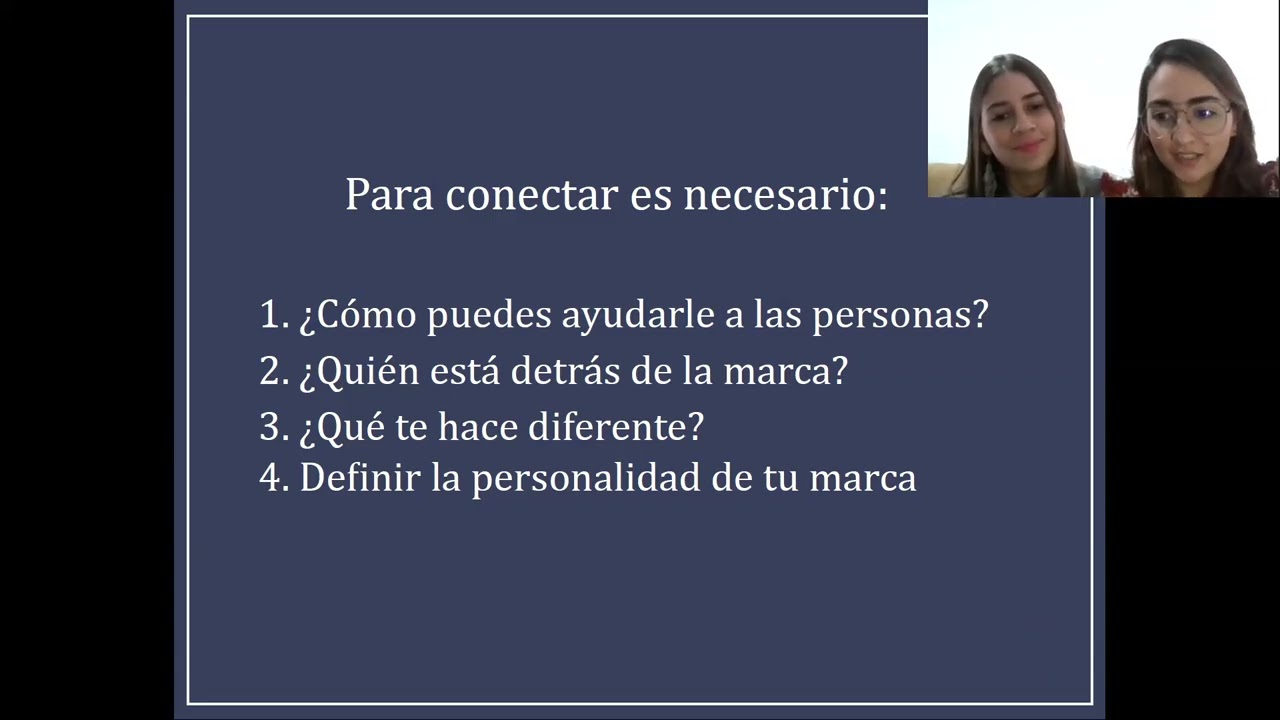 Para conectar es necesario:

1. ¿Cómo puedes ayudarle a las personas?
2. ¿Quién está detrás de la marca?
3. ¿Qué te hace diferente?
4. Definir la personalidad de tu marca